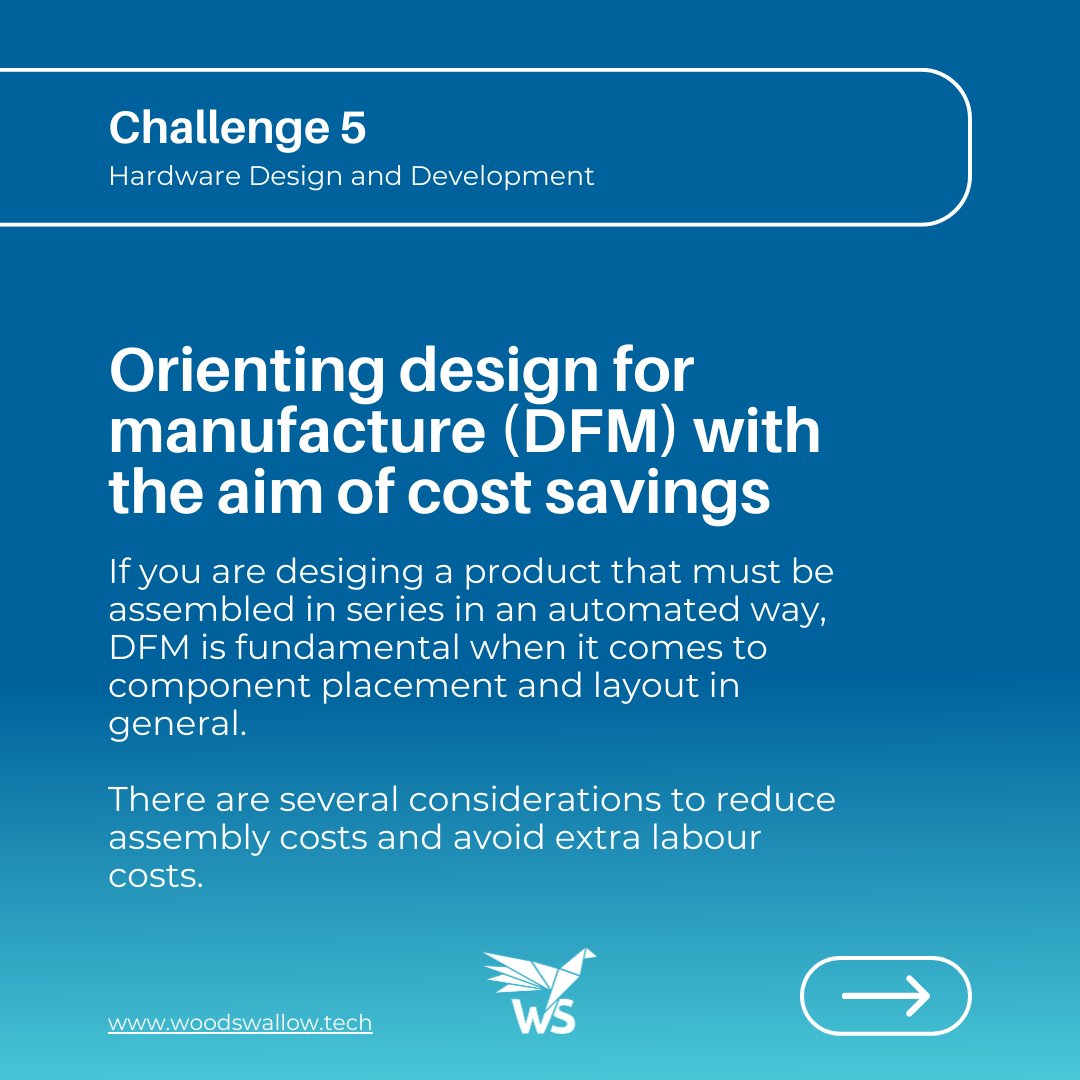 Challenge 5
Hardware Design and Development

Orienting design for manufacture (DFM) with the aim of cost savings

If you are desiging a product that must be assembled in series in an automated way, DFM is fundamental when it comes to component placement and layout in general.

There are several considerations to reduce assembly costs and avoid extra labour costs.

www.woodswallow.tech

WS